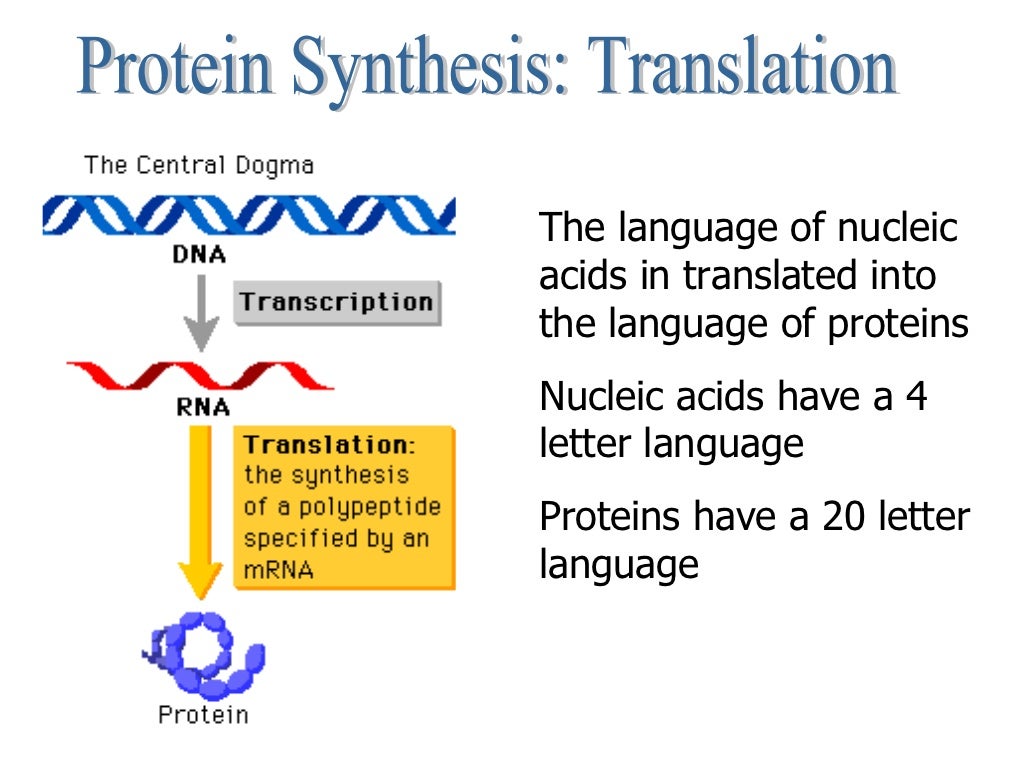 Protein Synthesis: Translation

The Central Dogma

DNA

Transcription

RNA

Translation: the synthesis of a polypeptide specified by an mRNA

Protein

The language of nucleic acids in translated into the language of proteins

Nucleic acids have a 4 letter language

Proteins have a 20 letter language